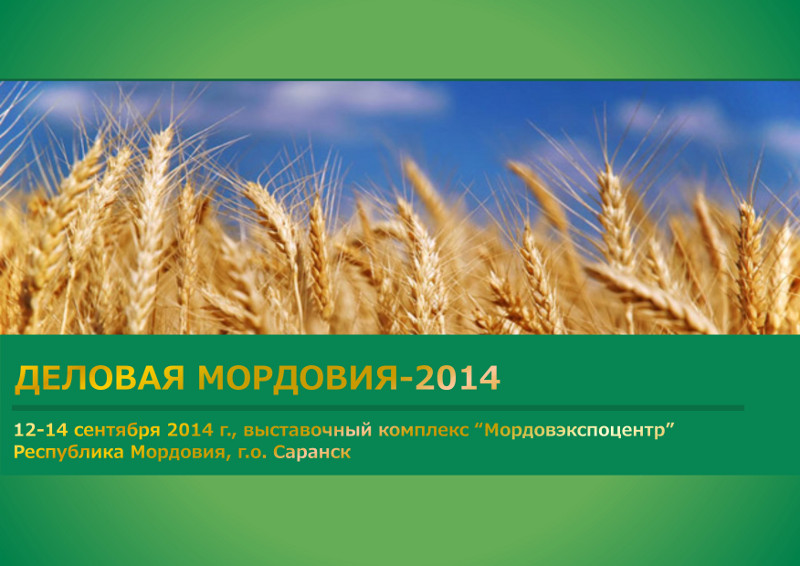 ДЕЛОВАЯ МОРДОВИЯ-2014

12-14 сентября 2014 г., выставочный комплекс “Мордовэкспоцентр”
Республика Мордовия, г.о. Саранск